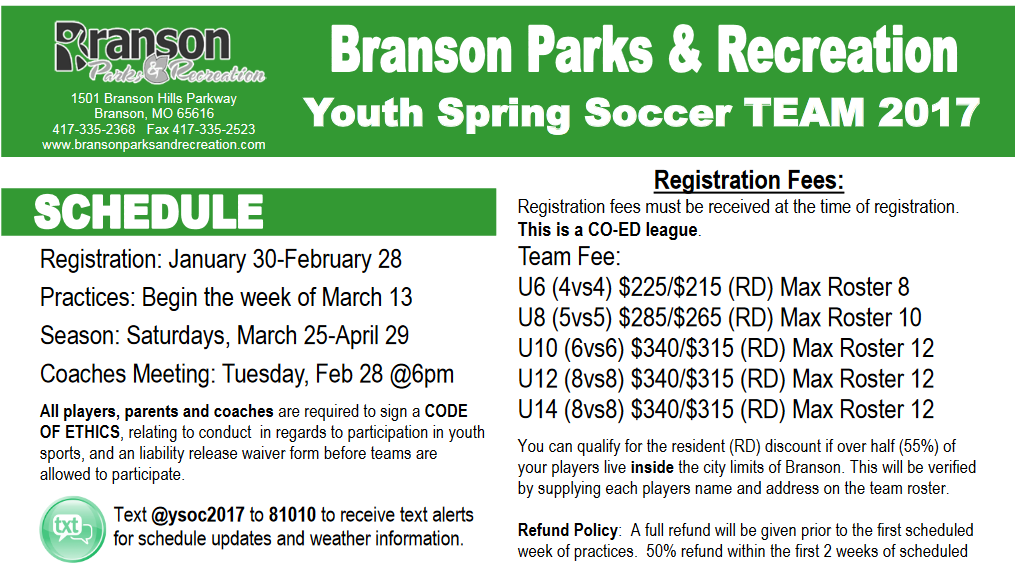 Branson Parks & Recreation

1501 Branson Hills Parkway
Branson, MO 65616
417-335-2368 Fax 417-335-2523
www.bransonparksandrecreation.com

Branson Parks & Recreation
Youth Spring Soccer TEAM 2017

SCHEDULE

Registration: January 30-February 28

Practices: Begin the week of March 13

Season: Saturdays, March 25-April 29

Coaches Meeting: Tuesday, Feb 28 @6pm

All players, parents and coaches are required to sign a CODE OF ETHICS, relating to conduct in regards to participation in youth sports, and an liability release waiver form before teams are allowed to participate.

txt

Text @ysoc2017 to 81010 to receive text alerts for schedule updates and weather information.

Registration Fees:

Registration fees must be received at the time of registration. This is a CO-ED league.

Team Fee:
U6 (4vs4) $225/$215 (RD) Max Roster 8
U8 (5vs5) $285/$265 (RD) Max Roster 10
U10 (6vs6) $340/$315 (RD) Max Roster 12
U12 (8vs8) $340/$315 (RD) Max Roster 12
U14 (8vs8) $340/$315 (RD) Max Roster 12

You can qualify for the resident (RD) discount if over half (55%) of your players live inside the city limits of Branson. This will be verified by supplying each players name and address on the team roster.

Refund Policy: A full refund will be given prior to the first scheduled week of practices. 50% refund within the first 2 weeks of scheduled